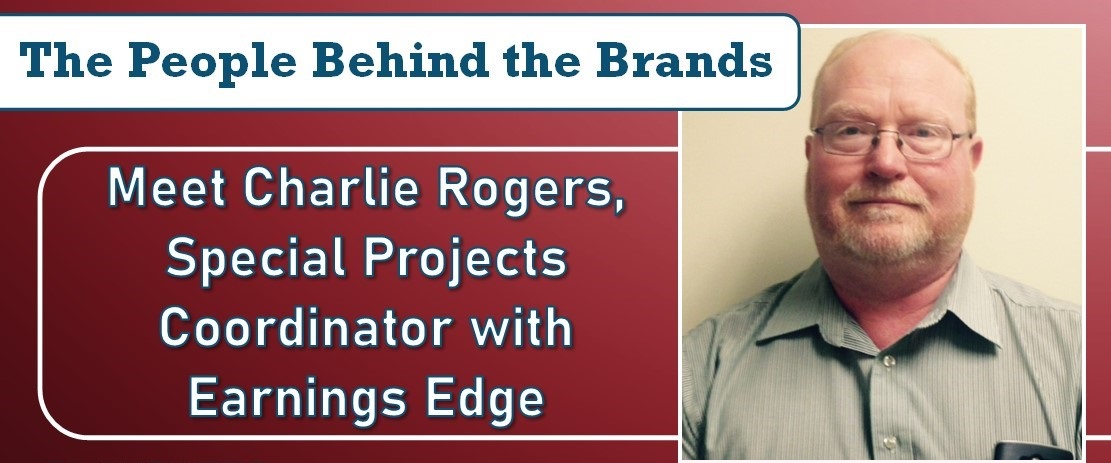 The People Behind the Brands

Meet Charlie Rogers, Special Projects Coordinator with Earnings Edge